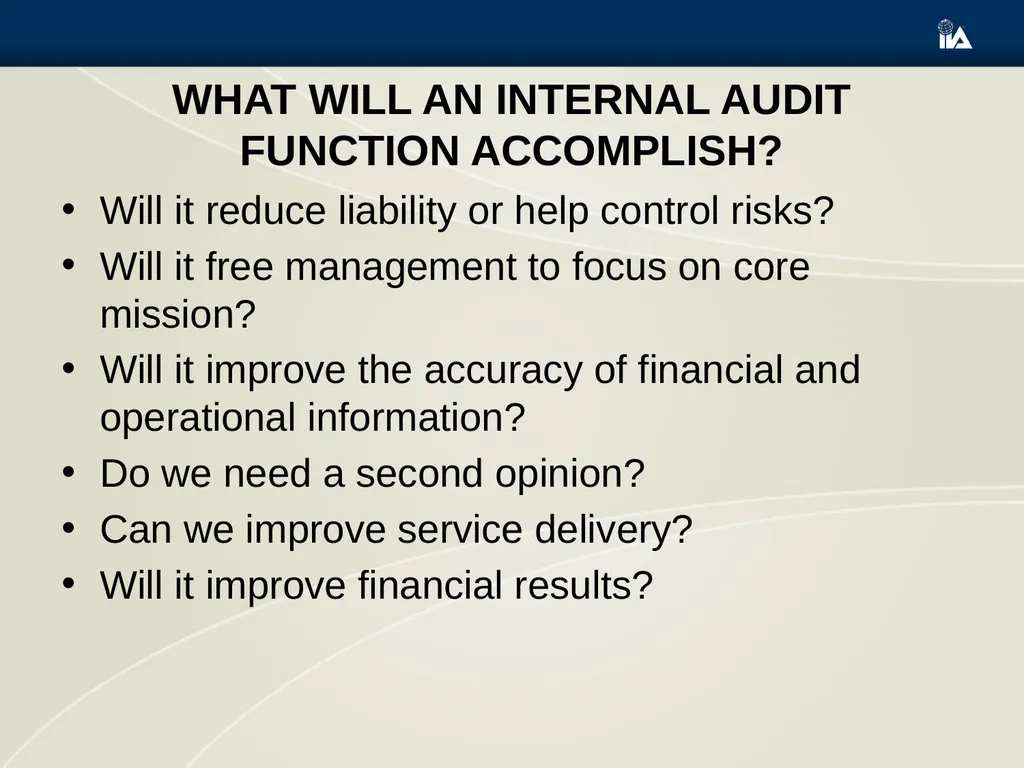 IIA

WHAT WILL AN INTERNAL AUDIT FUNCTION ACCOMPLISH?

• Will it reduce liability or help control risks?
• Will it free management to focus on core mission?
• Will it improve the accuracy of financial and operational information?
• Do we need a second opinion?
• Can we improve service delivery?
• Will it improve financial results?